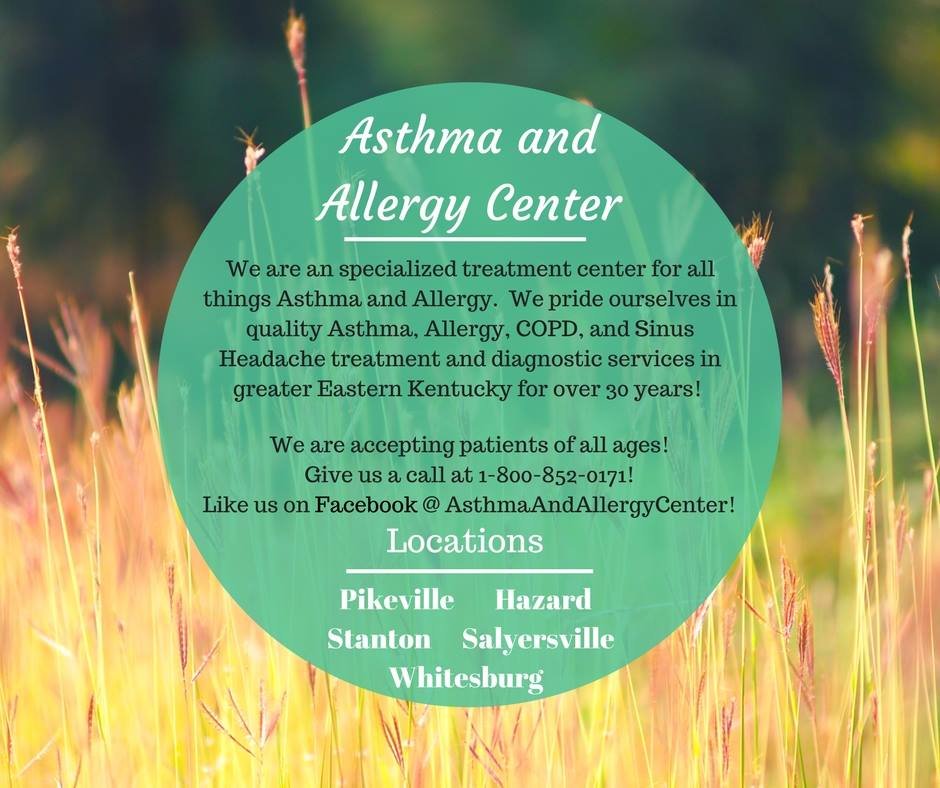 Asthma and Allergy Center

We are an specialized treatment center for all things Asthma and Allergy. We pride ourselves in quality Asthma, Allergy, COPD, and Sinus Headache treatment and diagnostic services in greater Eastern Kentucky for over 30 years!

We are accepting patients of all ages!
Give us a call at 1-800-852-0171!
Like us on Facebook @ AsthmaAndAllergyCenter!

Locations

Pikeville Hazard
Stanton Salyersville
Whitesburg